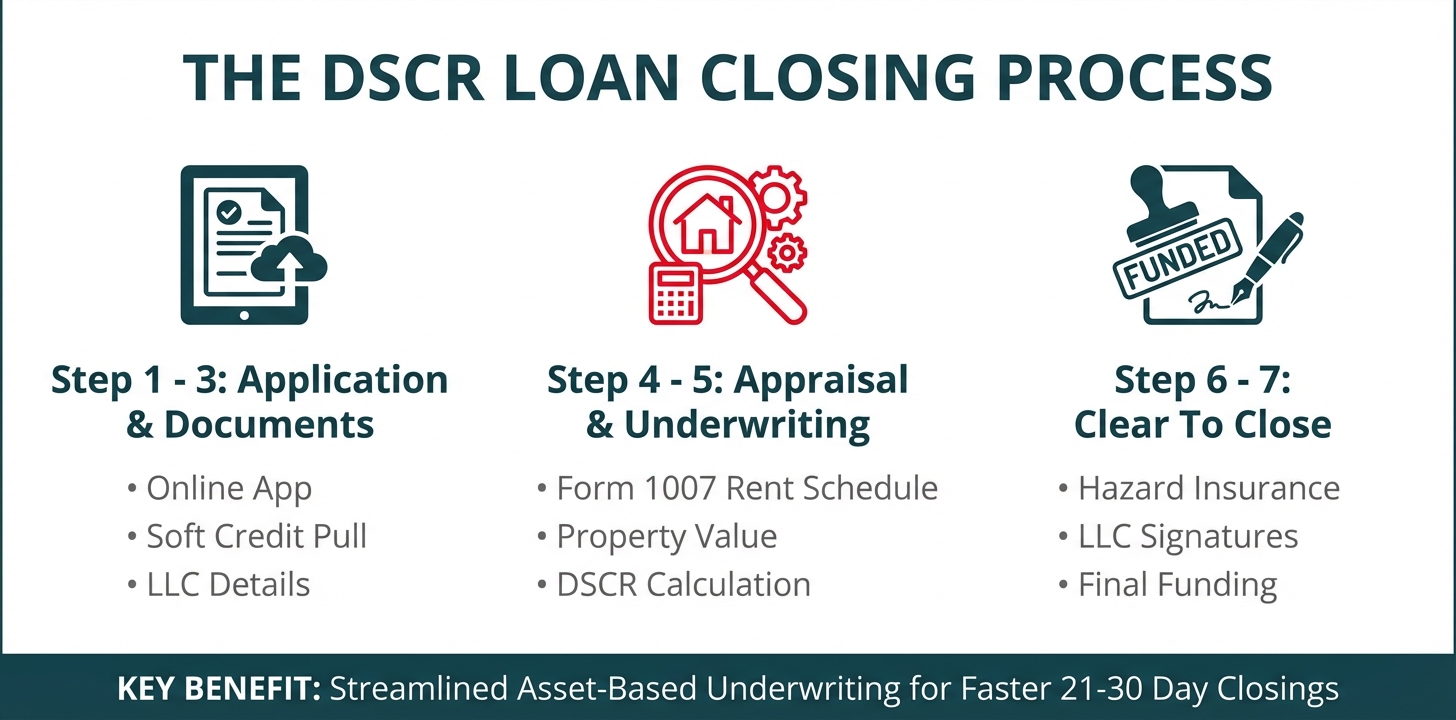 THE DSCR LOAN CLOSING PROCESS

Step 1 - 3: Application & Documents
• Online App
• Soft Credit Pull
• LLC Details

FUNDED

Step 4 - 5: Appraisal & Underwriting
• Form 1007 Rent Schedule
• Property Value
• DSCR Calculation

Step 6 - 7: Clear To Close
• Hazard Insurance
• LLC Signatures
• Final Funding

KEY BENEFIT: Streamlined Asset-Based Underwriting for Faster 21-30 Day Closings